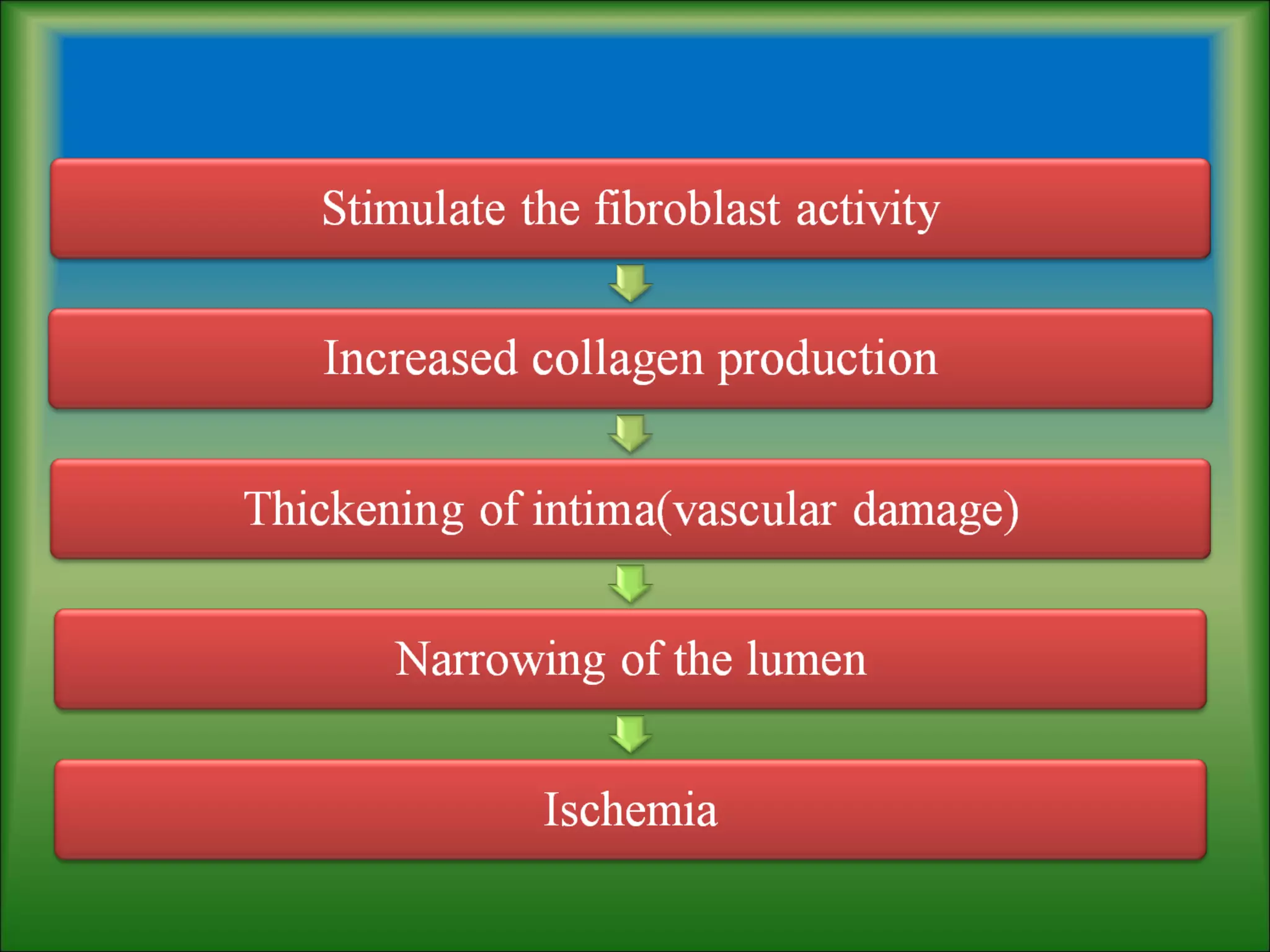 Stimulate the fibroblast activity

Increased collagen production

Thickening of intima(vascular damage)

Narrowing of the lumen

Ischemia